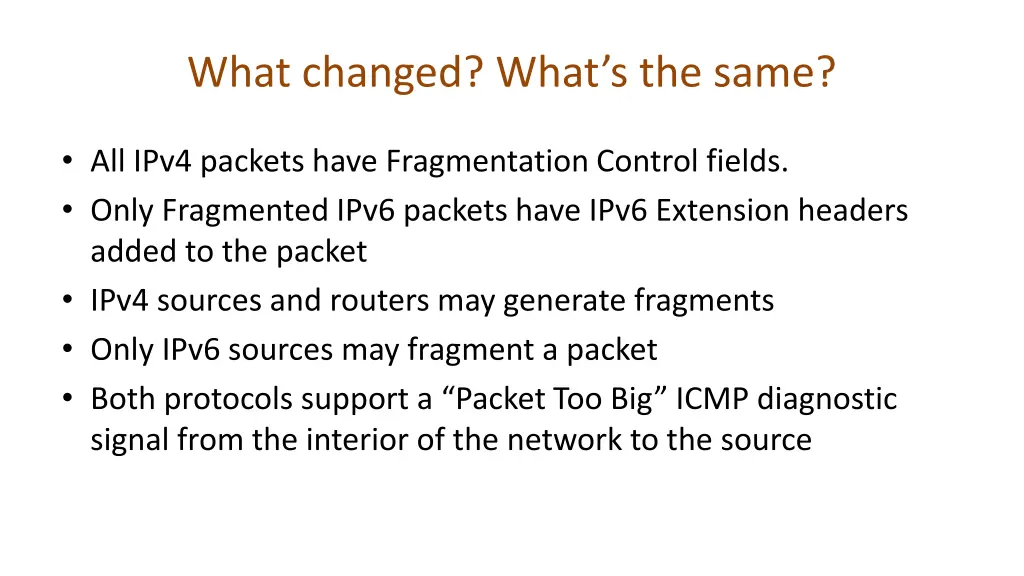 What changed? What’s the same?

• All IPv4 packets have Fragmentation Control fields.
• Only Fragmented IPv6 packets have IPv6 Extension headers added to the packet
• IPv4 sources and routers may generate fragments
• Only IPv6 sources may fragment a packet
• Both protocols support a “Packet Too Big” ICMP diagnostic signal from the interior of the network to the source